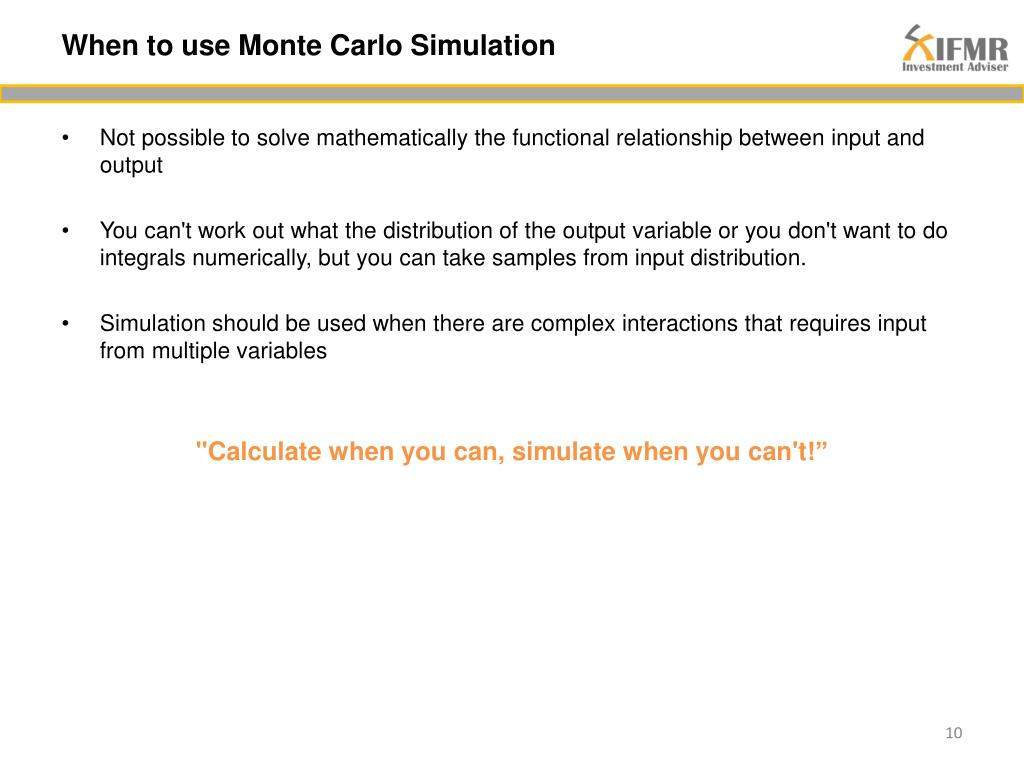 When to use Monte Carlo Simulation

IFMR
Investment Adviser

• Not possible to solve mathematically the functional relationship between input and output

• You can't work out what the distribution of the output variable or you don't want to do integrals numerically, but you can take samples from input distribution.

• Simulation should be used when there are complex interactions that requires input from multiple variables

"Calculate when you can, simulate when you can't!”

10